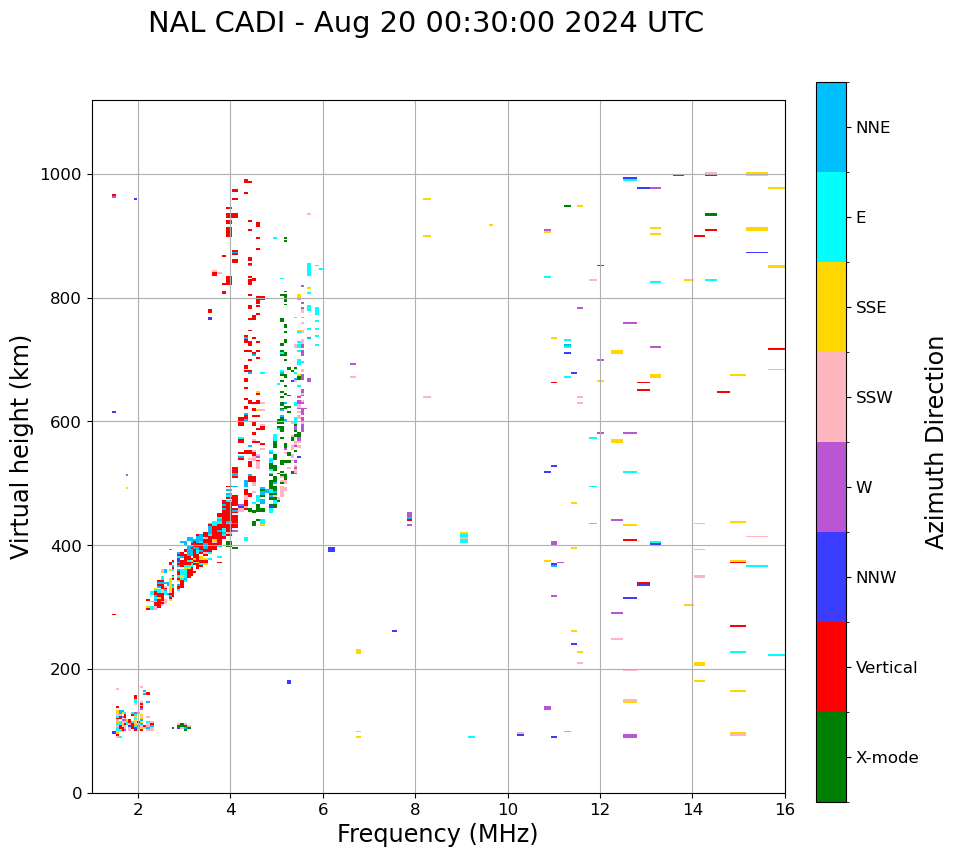 NAL CADI - Aug 20 00:30:00 2024 UTC

Virtual height (km)

1000
800
600
400
200
0

2
4
6
8
10
12
14
16

Frequency (MHz)

NNE
E
SSE
SSW
W
NNW
Vertical
X-mode

Azimuth Direction